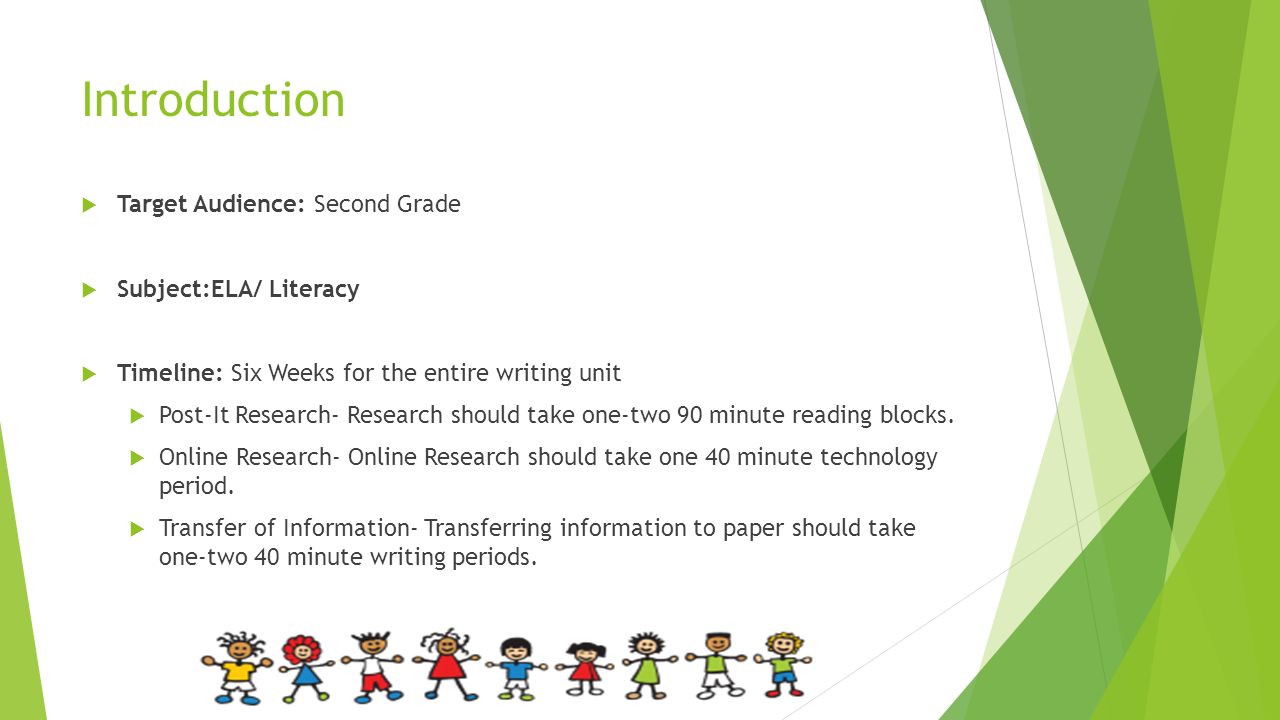 Introduction

Target Audience: Second Grade

Subject:ELA/ Literacy

Timeline: Six Weeks for the entire writing unit

Post-It Research- Research should take one-two 90 minute reading blocks.

Online Research- Online Research should take one 40 minute technology period.

Transfer of Information- Transferring information to paper should take one-two 40 minute writing periods.